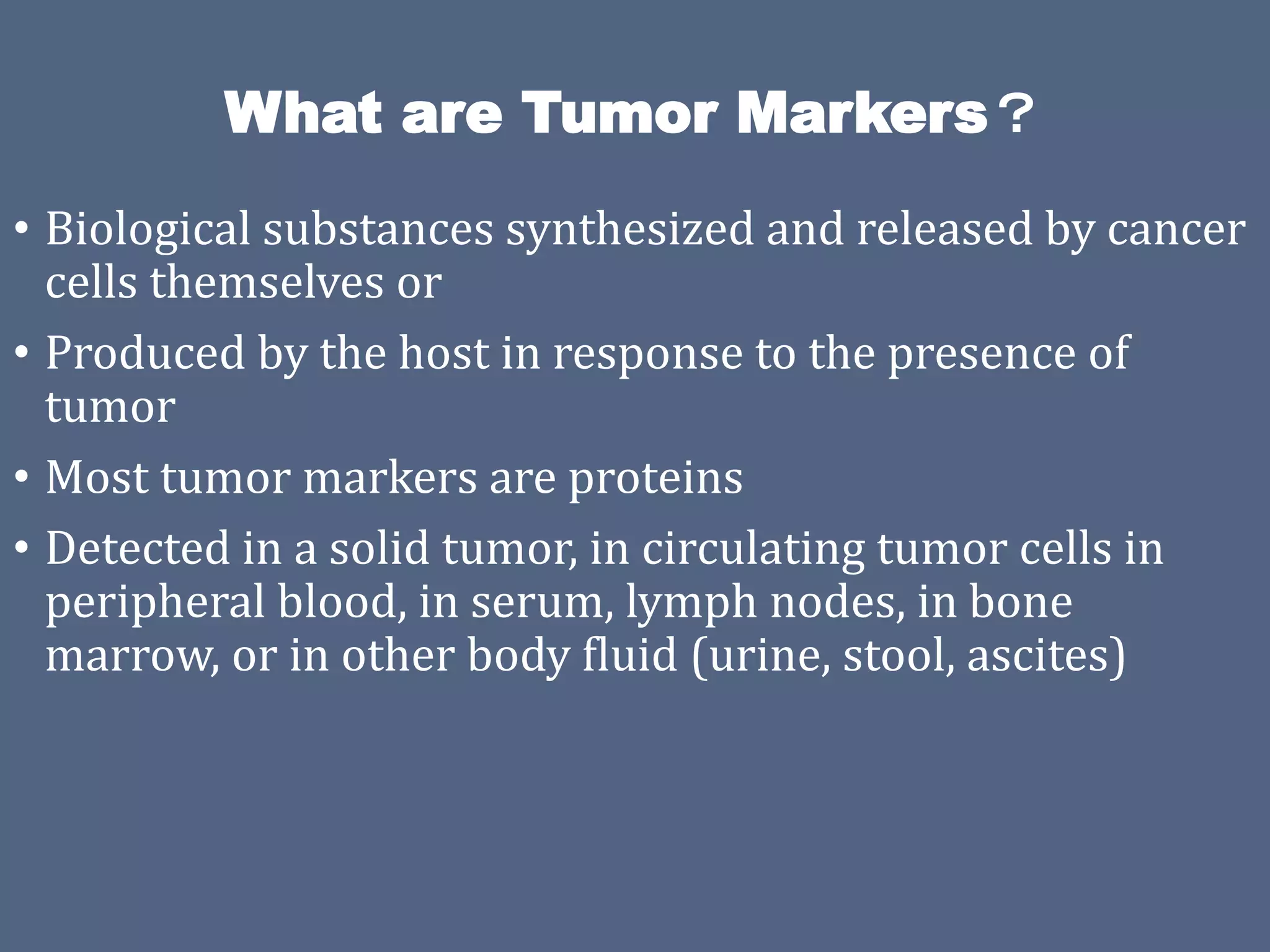 What are Tumor Markers？

• Biological substances synthesized and released by cancer cells themselves or

• Produced by the host in response to the presence of tumor

• Most tumor markers are proteins

• Detected in a solid tumor, in circulating tumor cells in peripheral blood, in serum, lymph nodes, in bone marrow, or in other body fluid (urine, stool, ascites)